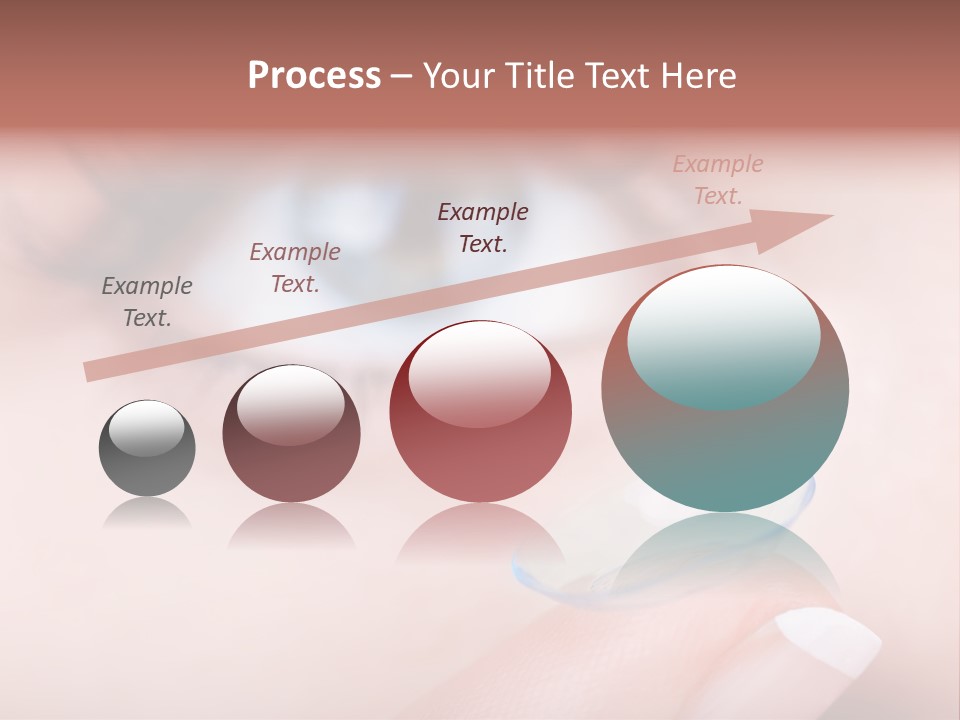 Process – Your Title Text Here

Example Text.

Example Text.

Example Text.

Example Text.